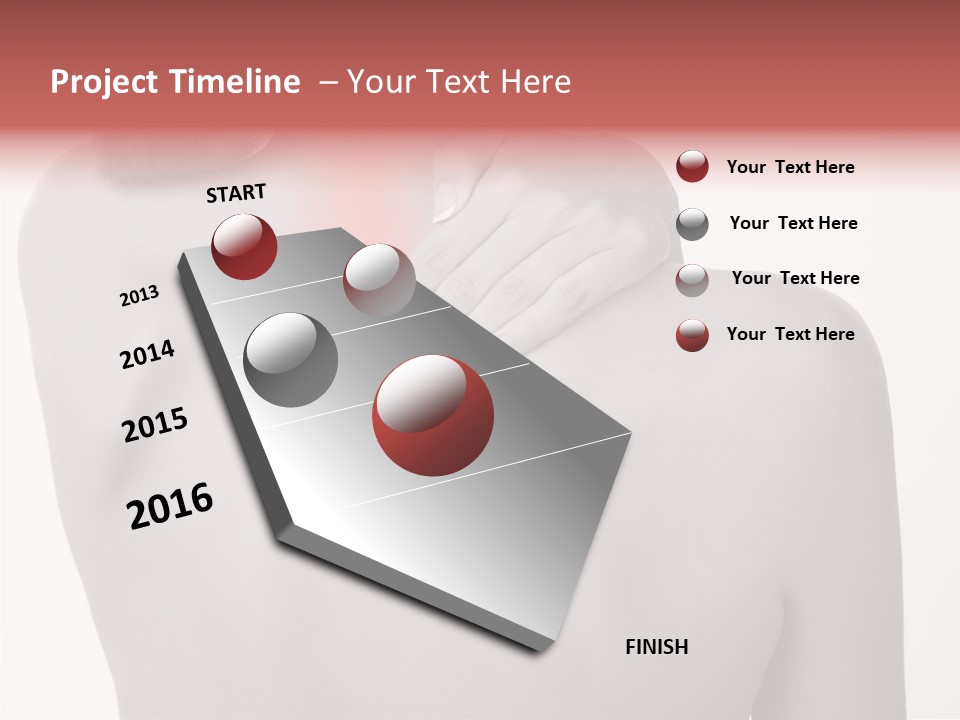 Project Timeline – Your Text Here

START

2013

2014

2015

2016

FINISH

Your Text Here

Your Text Here

Your Text Here

Your Text Here